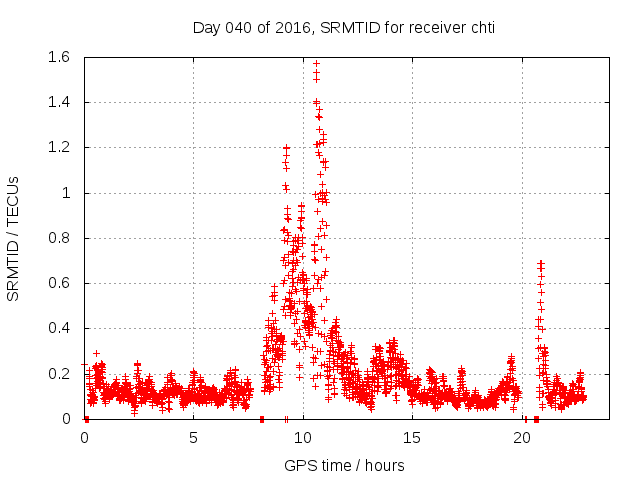 Day 040 of 2016, SRMTID for receiver chti

SRMTID / TECUs

1.6
1.4
1.2
1
0.8
0.6
0.4
0.2
0

0
5
10
15
20

GPS time / hours